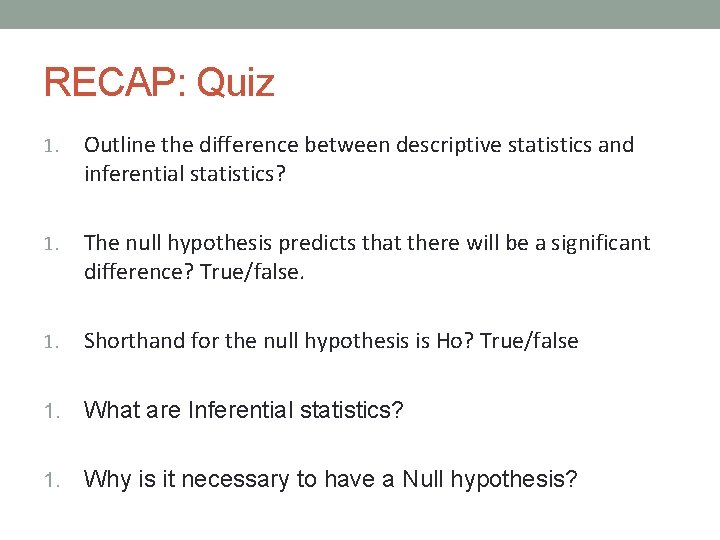 RECAP: Quiz

1. Outline the difference between descriptive statistics and inferential statistics?

1. The null hypothesis predicts that there will be a significant difference? True/false.

1. Shorthand for the null hypothesis is Ho? True/false

1. What are Inferential statistics?

1. Why is it necessary to have a Null hypothesis?